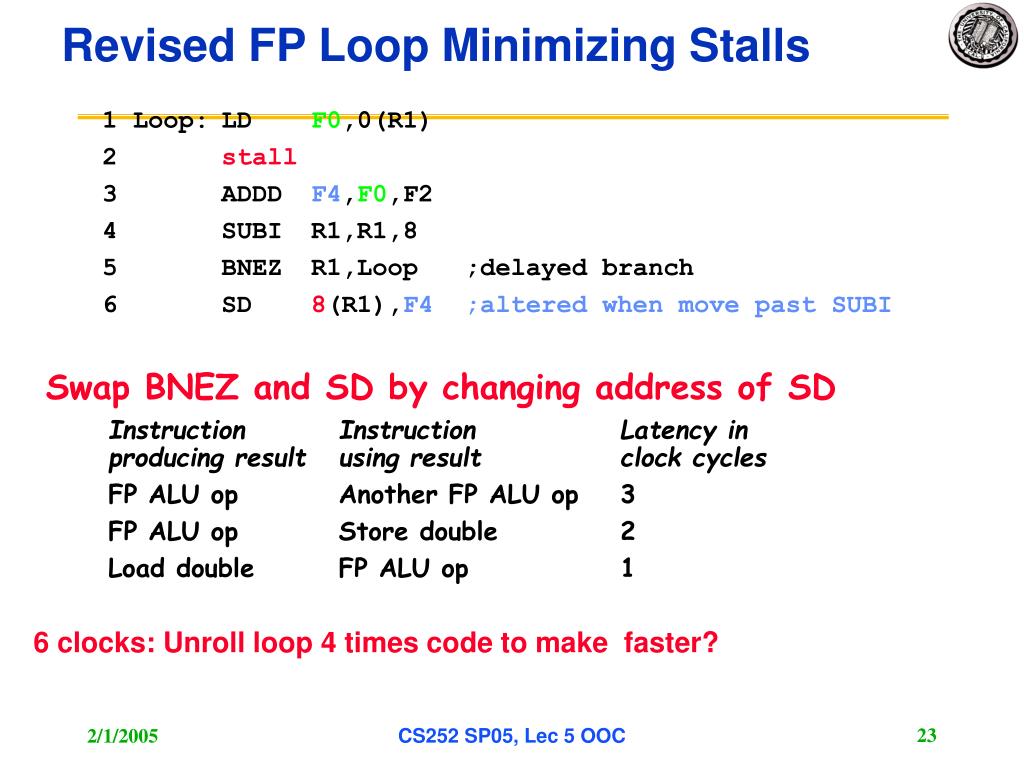 Revised FP Loop Minimizing Stalls

1 Loop: LD F0,0(R1)
2 stall
3 ADDD F4,F0,F2
4 SUBI R1,R1,8
5 BNEZ R1,Loop ;delayed branch
6 SD 8(R1),F4 ;altered when move past SUBI

Swap BNEZ and SD by changing address of SD

| Instruction producing result | Instruction using result | Latency in clock cycles |
|---|---|---|
| FP ALU op | Another FP ALU op | 3 |
| FP ALU op | Store double | 2 |
| Load double | FP ALU op | 1 |

6 clocks: Unroll loop 4 times code to make faster?

2/1/2005 CS252 SP05, Lec 5 OOC 23